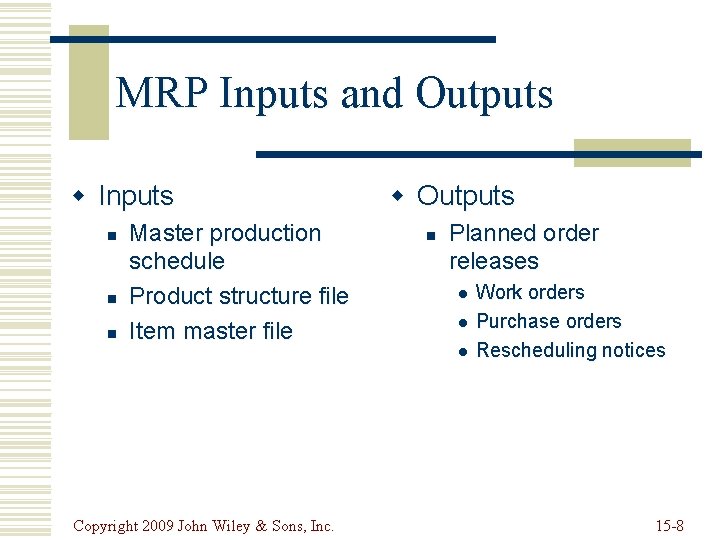 MRP Inputs and Outputs

Inputs
Master production schedule
Product structure file
Item master file

Outputs
Planned order releases
Work orders
Purchase orders
Rescheduling notices

Copyright 2009 John Wiley & Sons, Inc.

15-8